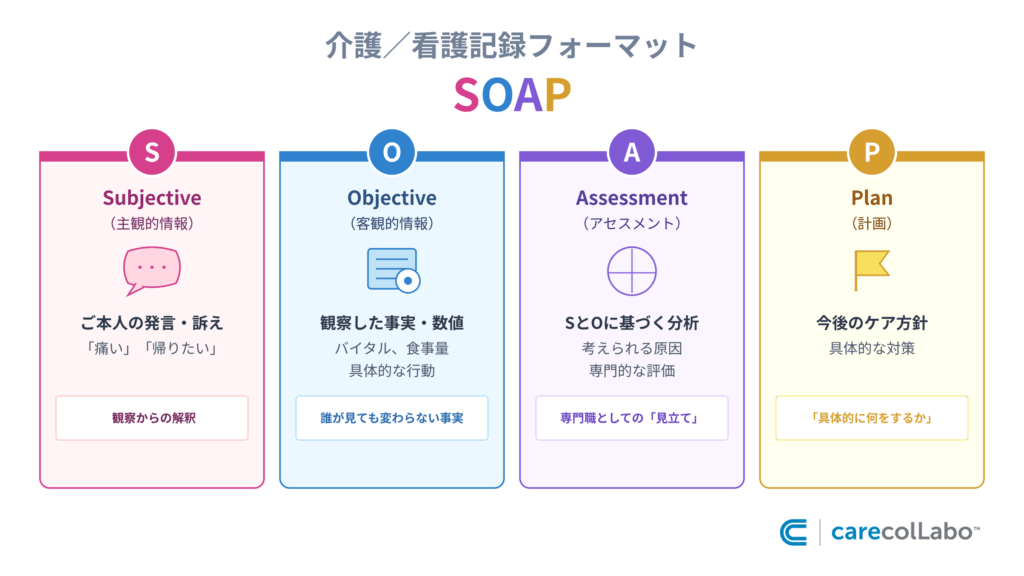 介護／看護記録フォーマット

SOAP

S
Subjective
（主観的情報）
ご本人の発言・訴え
「痛い」「帰りたい」
観察からの解釈

O
Objective
（客観的情報）
観察した事実・数値
バイタル、食事量
具体的な行動
誰が見ても変わらない事実

A
Assessment
（アセスメント）
SとOに基づく分析
考えられる原因
専門的な評価
専門職としての「見立て」

P
Plan
（計画）
今後のケア方針
具体的な対策
「具体的に何をするか」

carecolLabo™